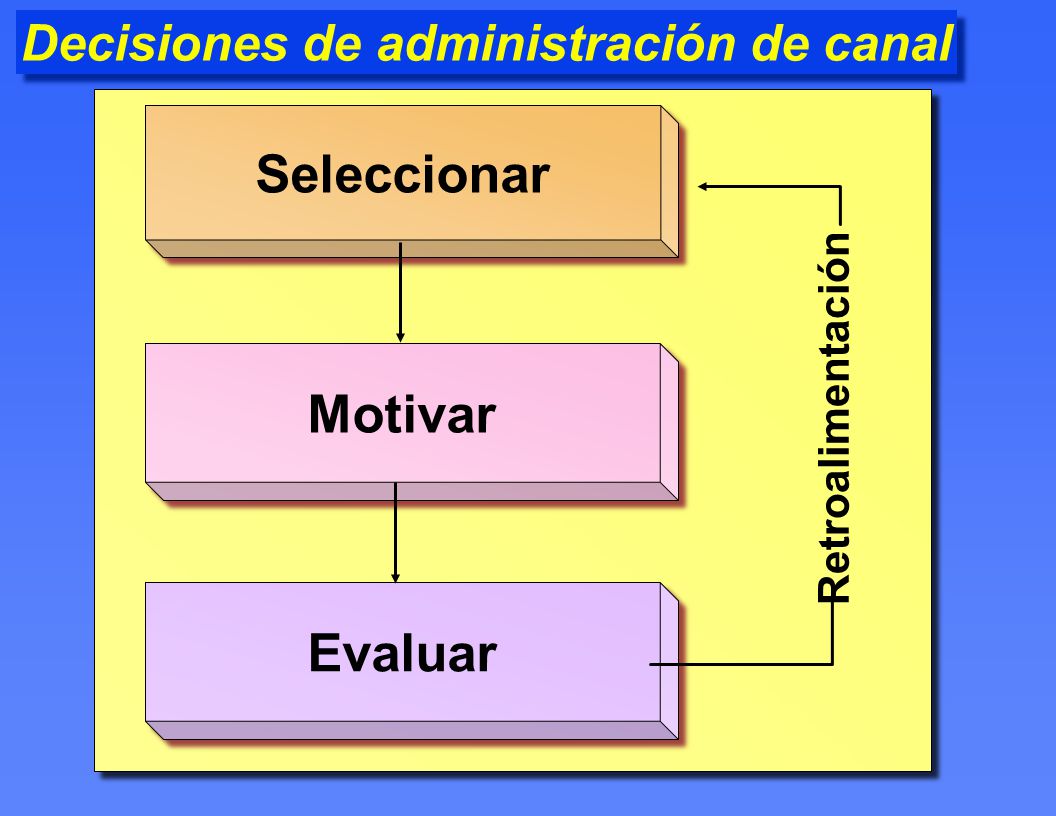 Decisiones de administración de canal

Seleccionar

Motivar

Evaluar

Retroalimentación